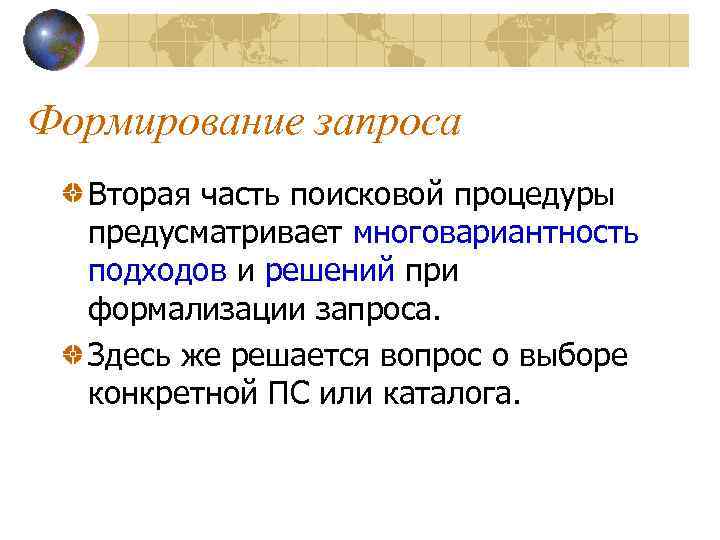 Формирование запроса

Вторая часть поисковой процедуры предусматривает многовариантность подходов и решений при формализации запроса.

Здесь же решается вопрос о выборе конкретной ПС или каталога.